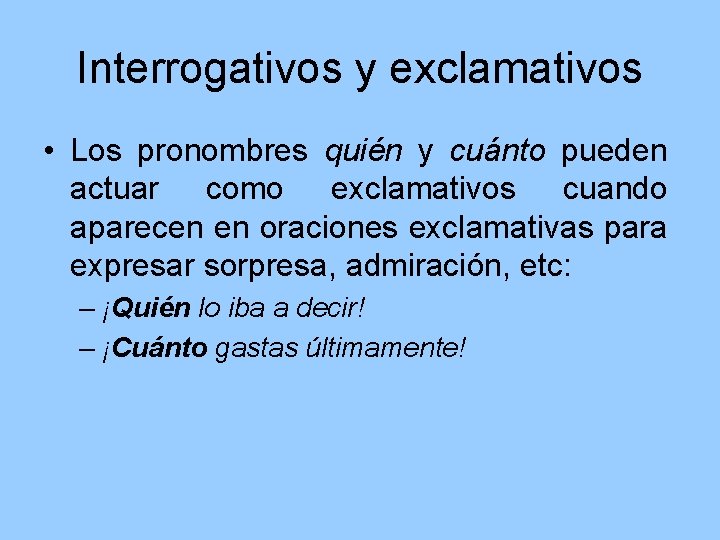 Interrogativos y exclamativos

• Los pronombres quién y cuánto pueden actuar como exclamativos cuando aparecen en oraciones exclamativas para expresar sorpresa, admiración, etc:

– ¡Quién lo iba a decir!

– ¡Cuánto gastas últimamente!